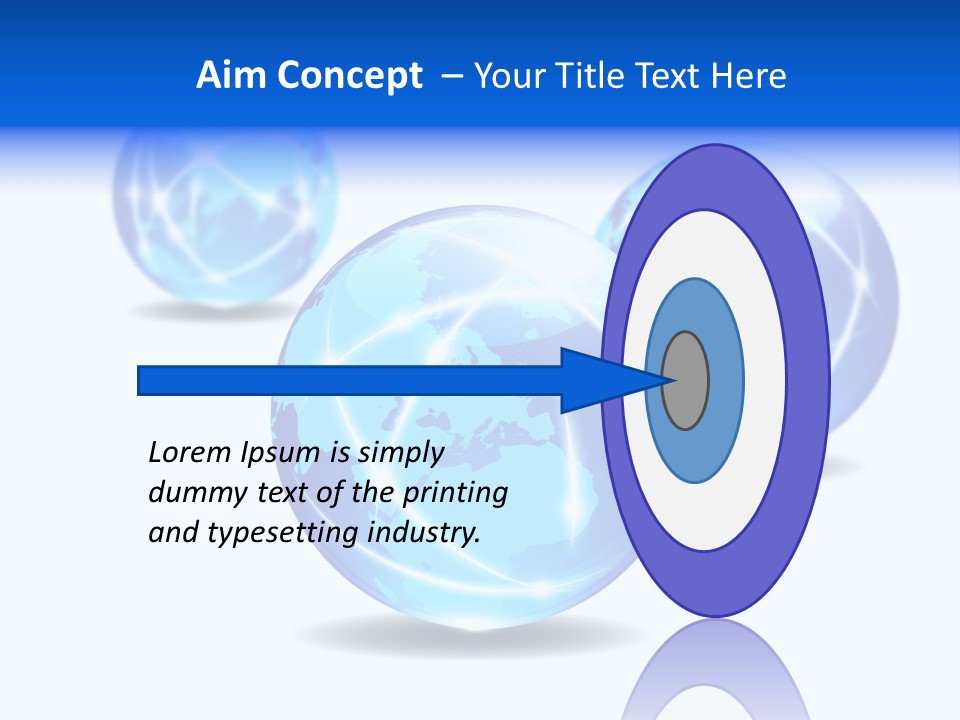 Aim Concept – Your Title Text Here

Lorem Ipsum is simply dummy text of the printing and typesetting industry.